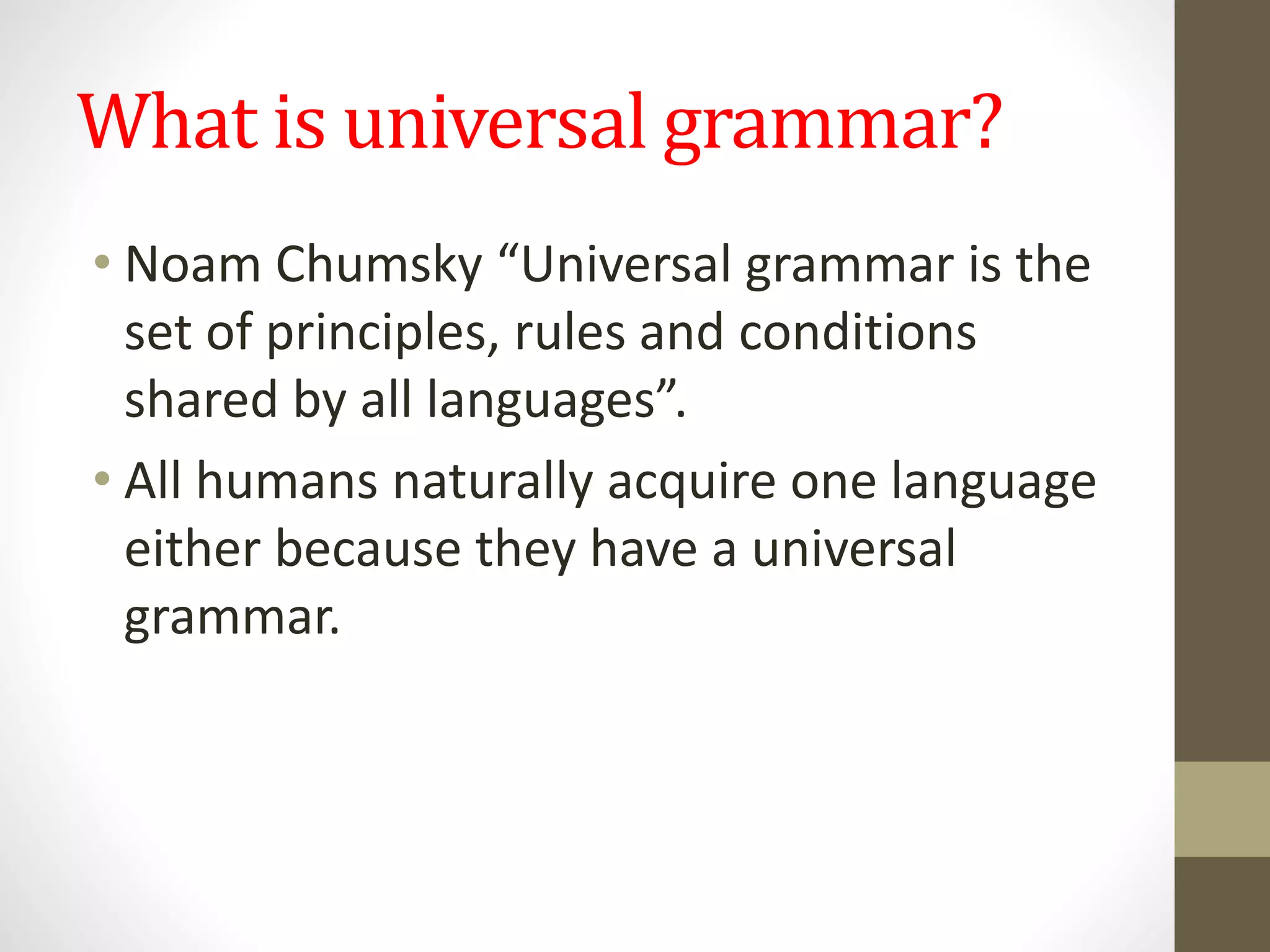 What is universal grammar?

• Noam Chumsky “Universal grammar is the set of principles, rules and conditions shared by all languages”.

• All humans naturally acquire one language either because they have a universal grammar.